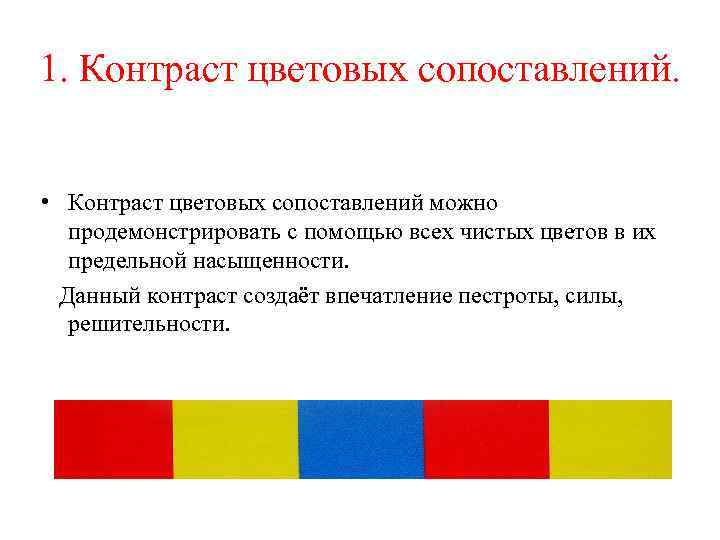 1. Контраст цветовых сопоставлений.

• Контраст цветовых сопоставлений можно продемонстрировать с помощью всех чистых цветов в их предельной насыщенности.

Данный контраст создаёт впечатление пестроты, силы, решительности.